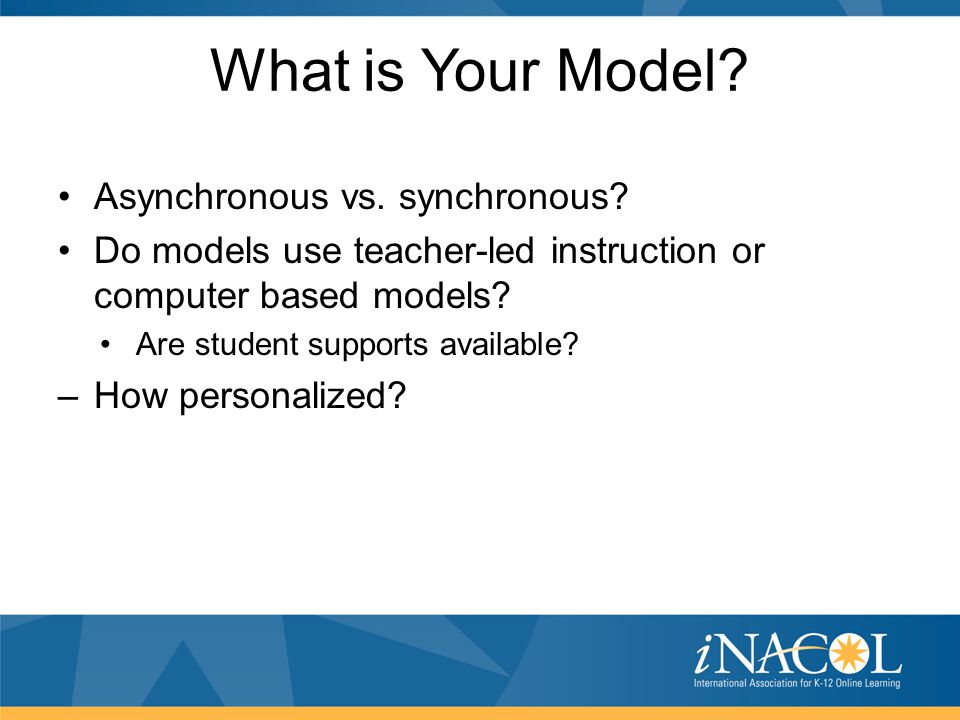 What is Your Model?

• Asynchronous vs. synchronous?
• Do models use teacher-led instruction or computer based models?
  • Are student supports available?
– How personalized?

iNACOL
International Association for K-12 Online Learning